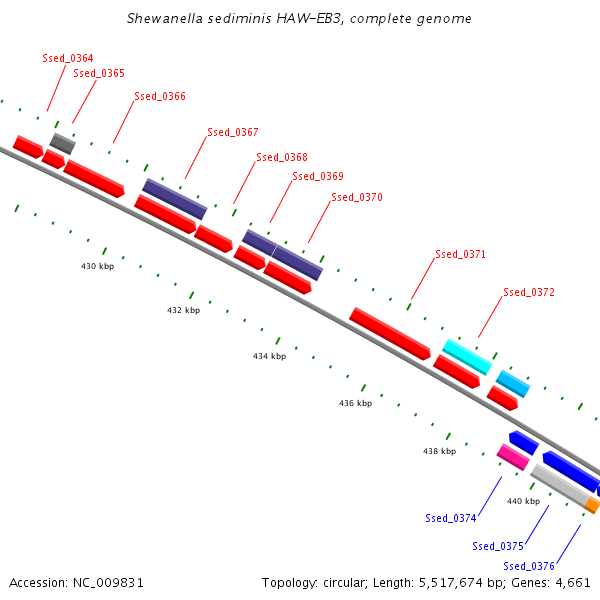 Shewanella sediminis HAW-EB3, complete genome

Ssed_0364
Ssed_0365
Ssed_0366
Ssed_0367
Ssed_0368
Ssed_0369
Ssed_0370
Ssed_0371
Ssed_0372

430 kbp
432 kbp
434 kbp
436 kbp
438 kbp
440 kbp

Ssed_0374
Ssed_0375
Ssed_0376

Accession: NC_009831

Topology: circular; Length: 5,517,674 bp; Genes: 4,661